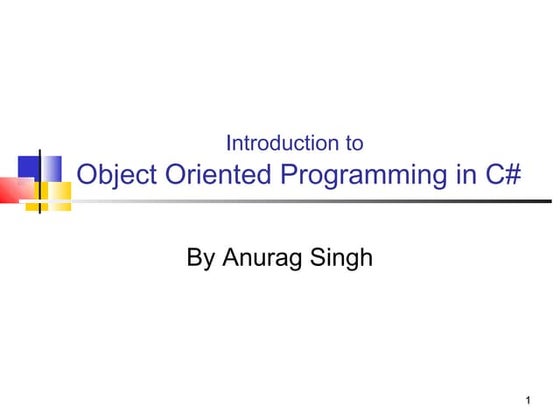 Introduction to
Object Oriented Programming in C#

By Anurag Singh

1